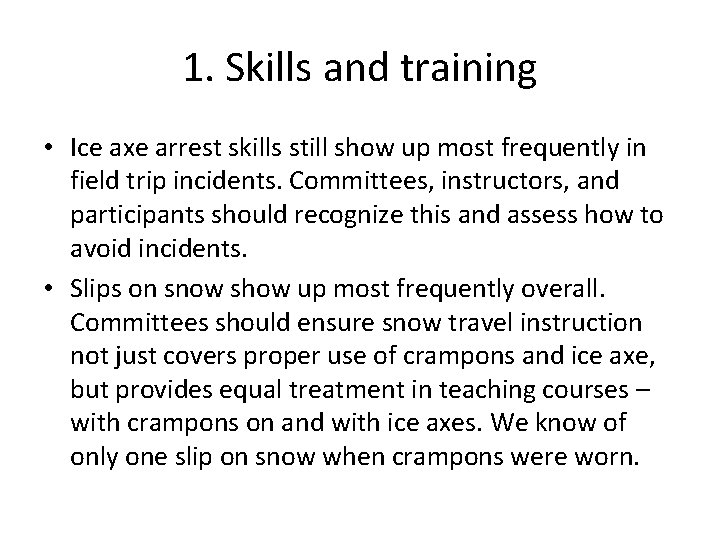 1. Skills and training

• Ice axe arrest skills still show up most frequently in field trip incidents. Committees, instructors, and participants should recognize this and assess how to avoid incidents.
• Slips on snow show up most frequently overall. Committees should ensure snow travel instruction not just covers proper use of crampons and ice axe, but provides equal treatment in teaching courses – with crampons on and with ice axes. We know of only one slip on snow when crampons were worn.